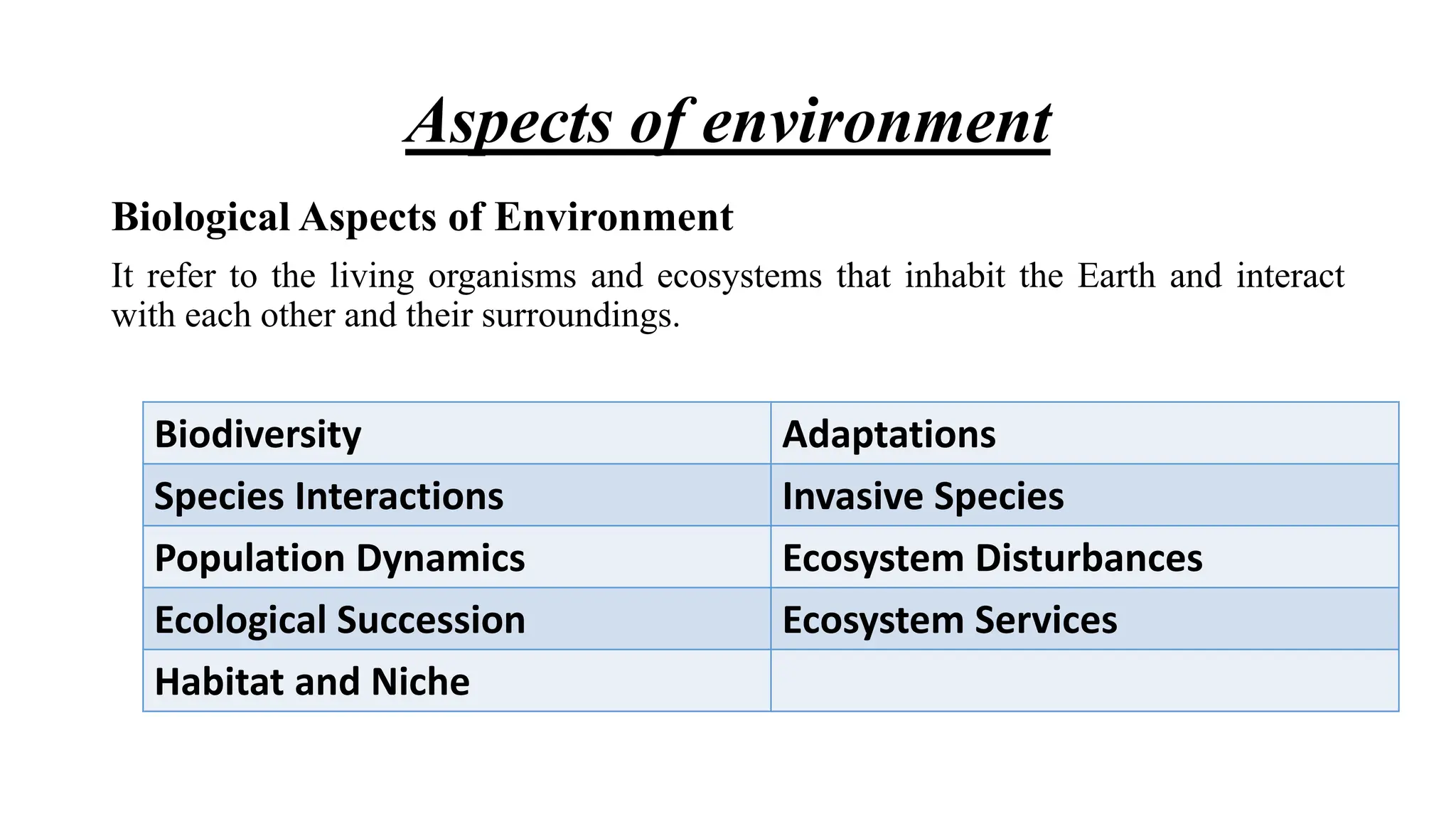 Aspects of environment

Biological Aspects of Environment

It refer to the living organisms and ecosystems that inhabit the Earth and interact with each other and their surroundings.

| Biodiversity | Adaptations |
|---|---|
| Species Interactions | Invasive Species |
| Population Dynamics | Ecosystem Disturbances |
| Ecological Succession | Ecosystem Services |
| Habitat and Niche | |